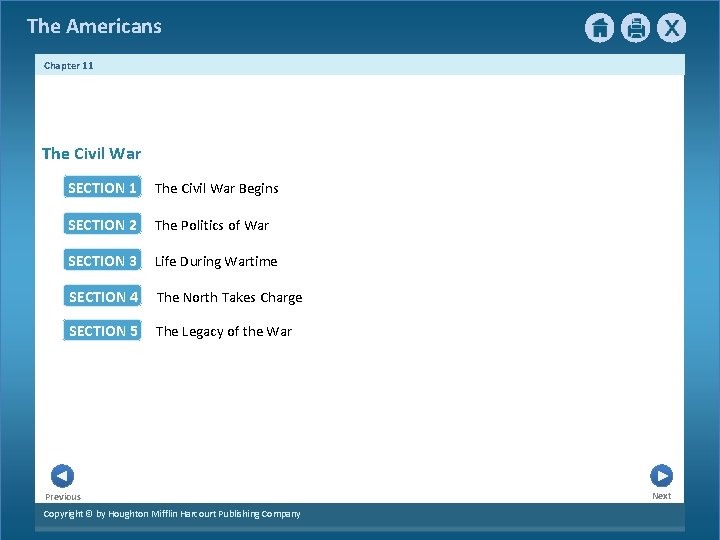 The Americans

X

Chapter 11

The Civil War

SECTION 1 The Civil War Begins

SECTION 2 The Politics of War

SECTION 3 Life During Wartime

SECTION 4 The North Takes Charge

SECTION 5 The Legacy of the War

Previous

Next

Copyright © by Houghton Mifflin Harcourt Publishing Company